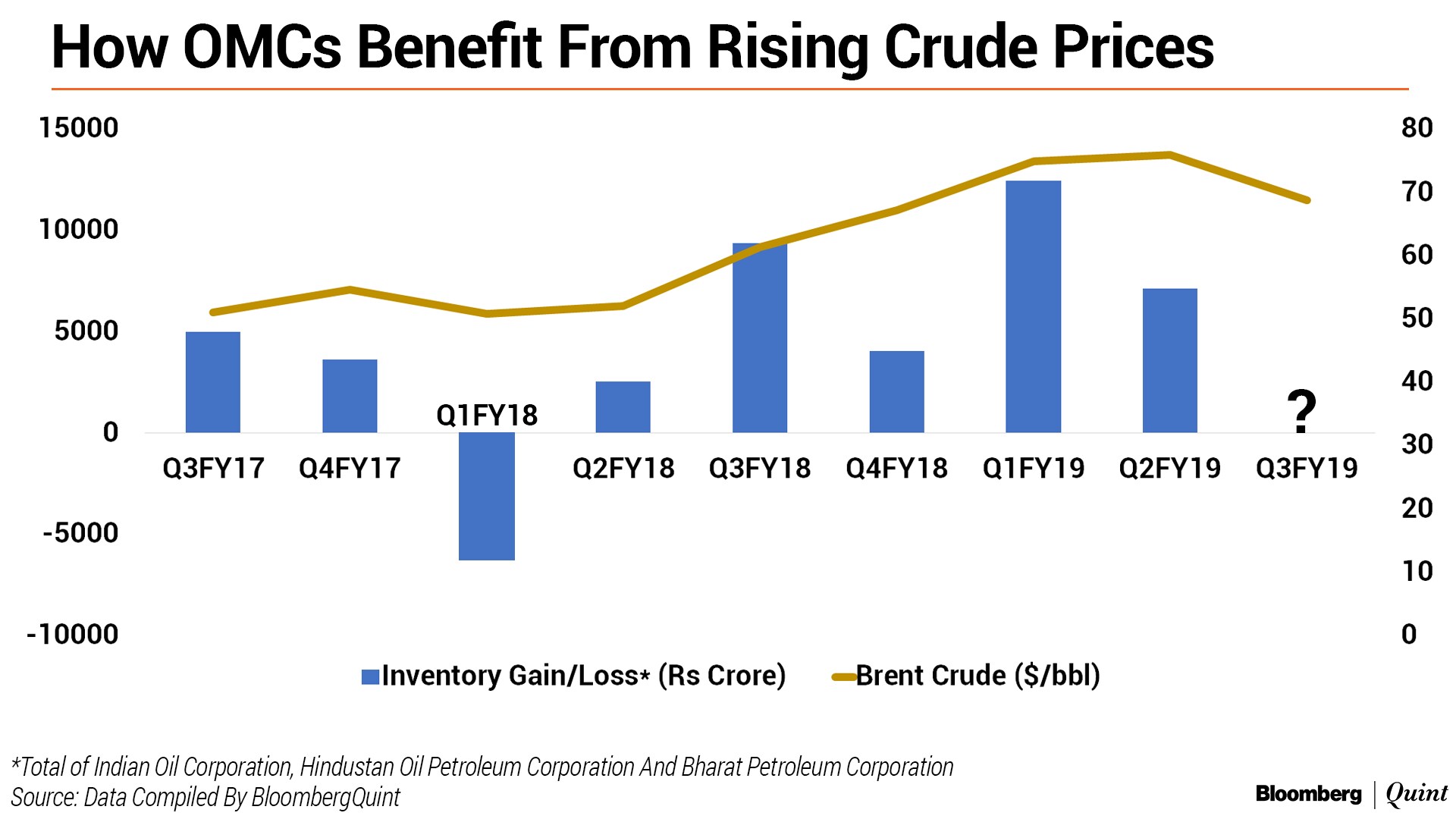 How OMCs Benefit From Rising Crude Prices

15000
10000
5000
0
-5000
-10000

80
70
60
50
40
30
20
10
0

Q3FY17 Q4FY17 Q1FY18 Q2FY18 Q3FY18 Q4FY18 Q1FY19 Q2FY19 Q3FY19

?

Inventory Gain/Loss* (Rs Crore) Brent Crude ($/bbl)

*Total of Indian Oil Corporation, Hindustan Oil Petroleum Corporation And Bharat Petroleum Corporation
Source: Data Compiled By BloombergQuint

Bloomberg | Quint